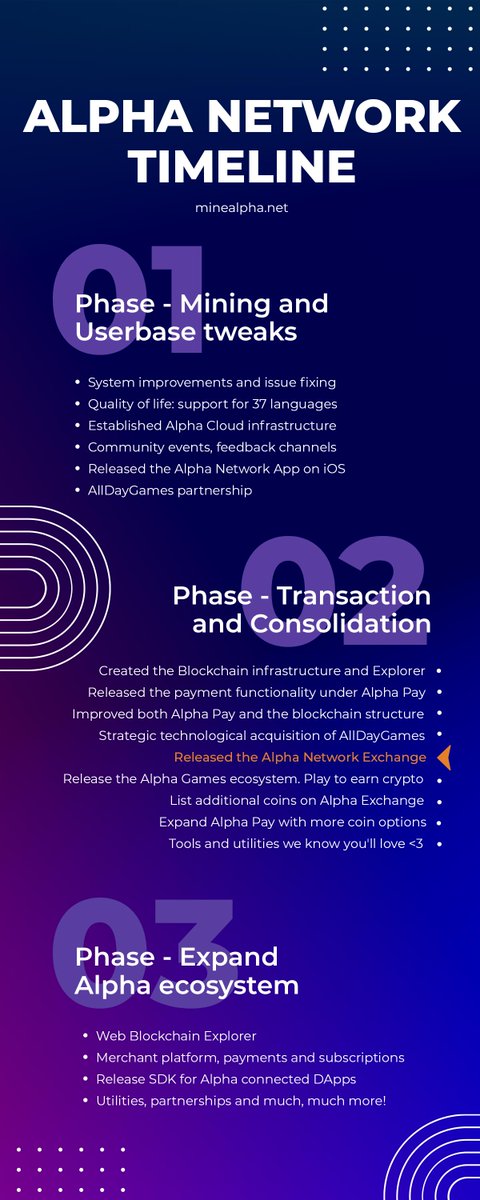 ALPHA NETWORK TIMELINE

minealpha.net

01

Phase - Mining and Userbase tweaks

- System improvements and issue fixing
- Quality of life: support for 37 languages
- Established Alpha Cloud infrastructure
- Community events, feedback channels
- Released the Alpha Network App on iOS
- AllDayGames partnership

02

Phase - Transaction and Consolidation

- Created the Blockchain infrastructure and Explorer
- Released the payment functionality under Alpha Pay
- Improved both Alpha Pay and the blockchain structure
- Strategic technological acquisition of AllDayGames
- Released the Alpha Network Exchange
- Release the Alpha Games ecosystem. Play to earn crypto
- List additional coins on Alpha Exchange
- Expand Alpha Pay with more coin options
- Tools and utilities we know you'll love <3

03

Phase - Expand Alpha ecosystem

- Web Blockchain Explorer
- Merchant platform, payments and subscriptions
- Release SDK for Alpha connected DApps
- Utilities, partnerships and much, much more!